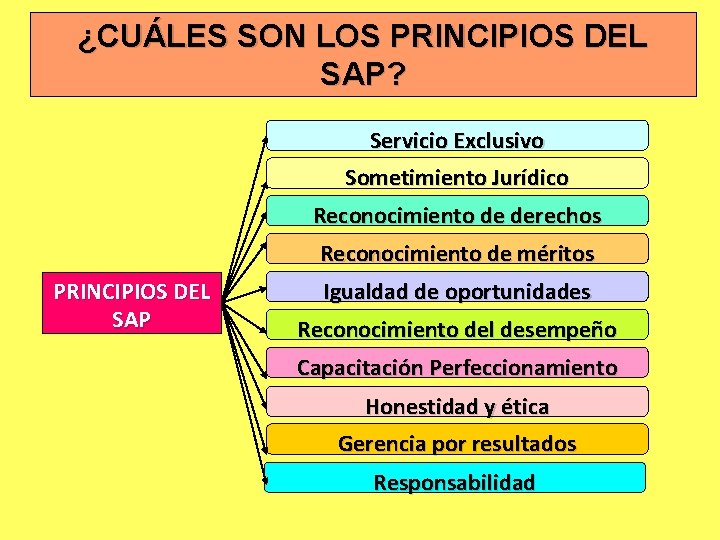 ¿CUÁLES SON LOS PRINCIPIOS DEL SAP?

PRINCIPIOS DEL SAP

Servicio Exclusivo

Sometimiento Jurídico

Reconocimiento de derechos

Reconocimiento de méritos

Igualdad de oportunidades

Reconocimiento del desempeño

Capacitación Perfeccionamiento

Honestidad y ética

Gerencia por resultados

Responsabilidad